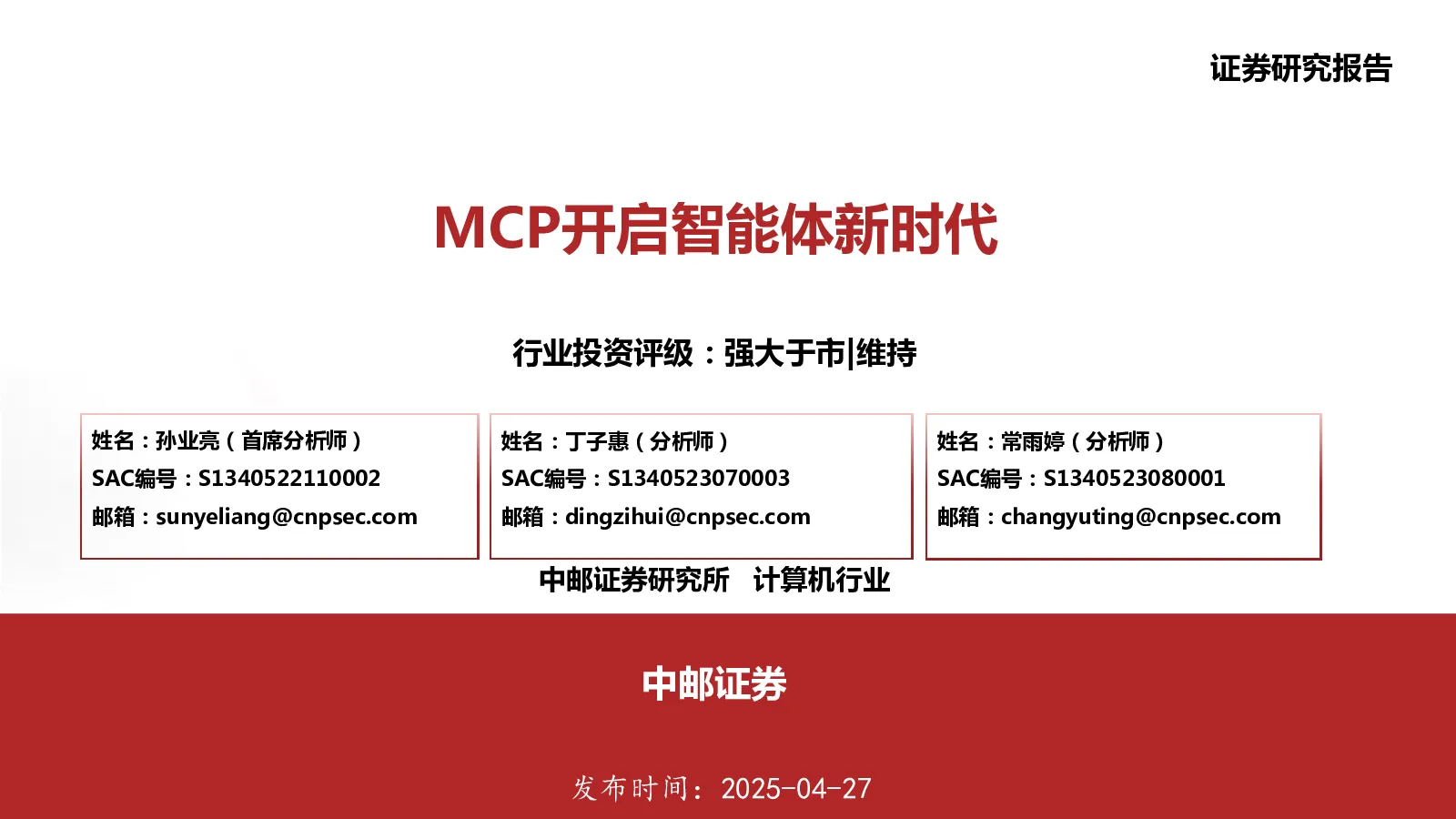 证券研究报告

MCP开启智能体新时代

行业投资评级：强大于市|维持

姓名：孙业亮（首席分析师）
SAC编号：S1340522110002
邮箱：sunyeliang@cnpsec.com

姓名：丁子惠（分析师）
SAC编号：S1340523070003
邮箱：dingzihui@cnpsec.com

姓名：常雨婷（分析师）
SAC编号：S1340523080001
邮箱：changyuting@cnpsec.com

中邮证券研究所 计算机行业

中邮证券

发布时间：2025-04-27